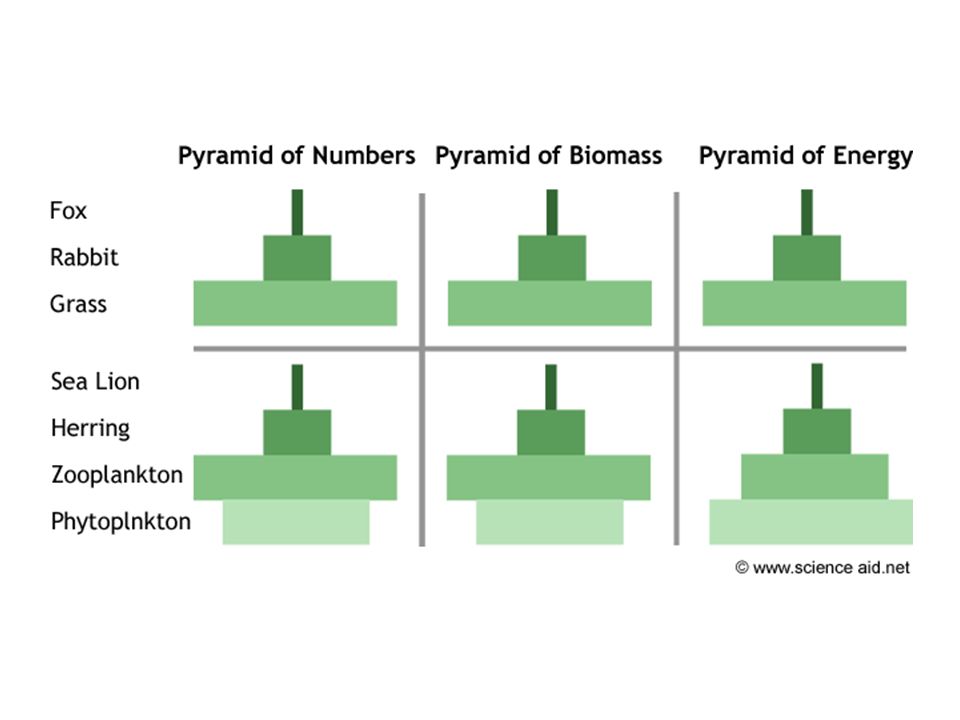 Pyramid of Numbers

Pyramid of Biomass

Pyramid of Energy

Fox

Rabbit

Grass

Sea Lion

Herring

Zooplankton

Phytoplnkton

© www.science aid.net